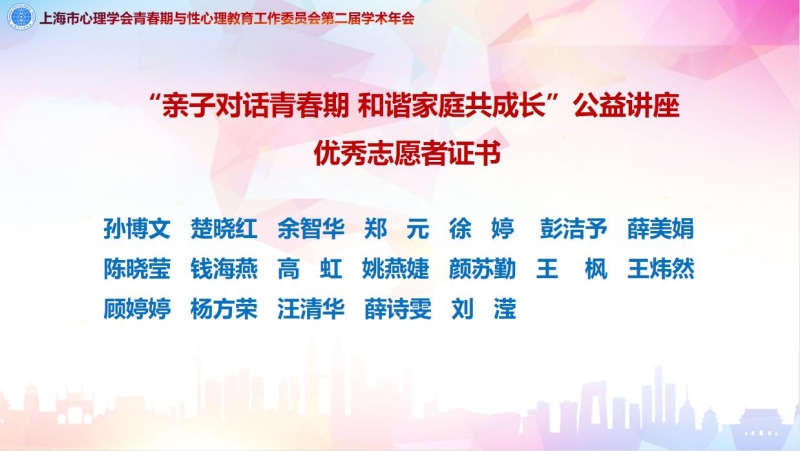 上海市心理学会青春期与性心理教育工作委员会第二届学术年会

“亲子对话青春期 和谐家庭共成长”公益讲座
优秀志愿者证书

孙博文 楚晓红 余智华 郑 元 徐 婷 彭洁予 薛美娟
陈晓莹 钱海燕 高 虹 姚燕婕 颜苏勤 王 枫 王炜然
顾婷婷 杨方荣 汪清华 薛诗雯 刘 滢